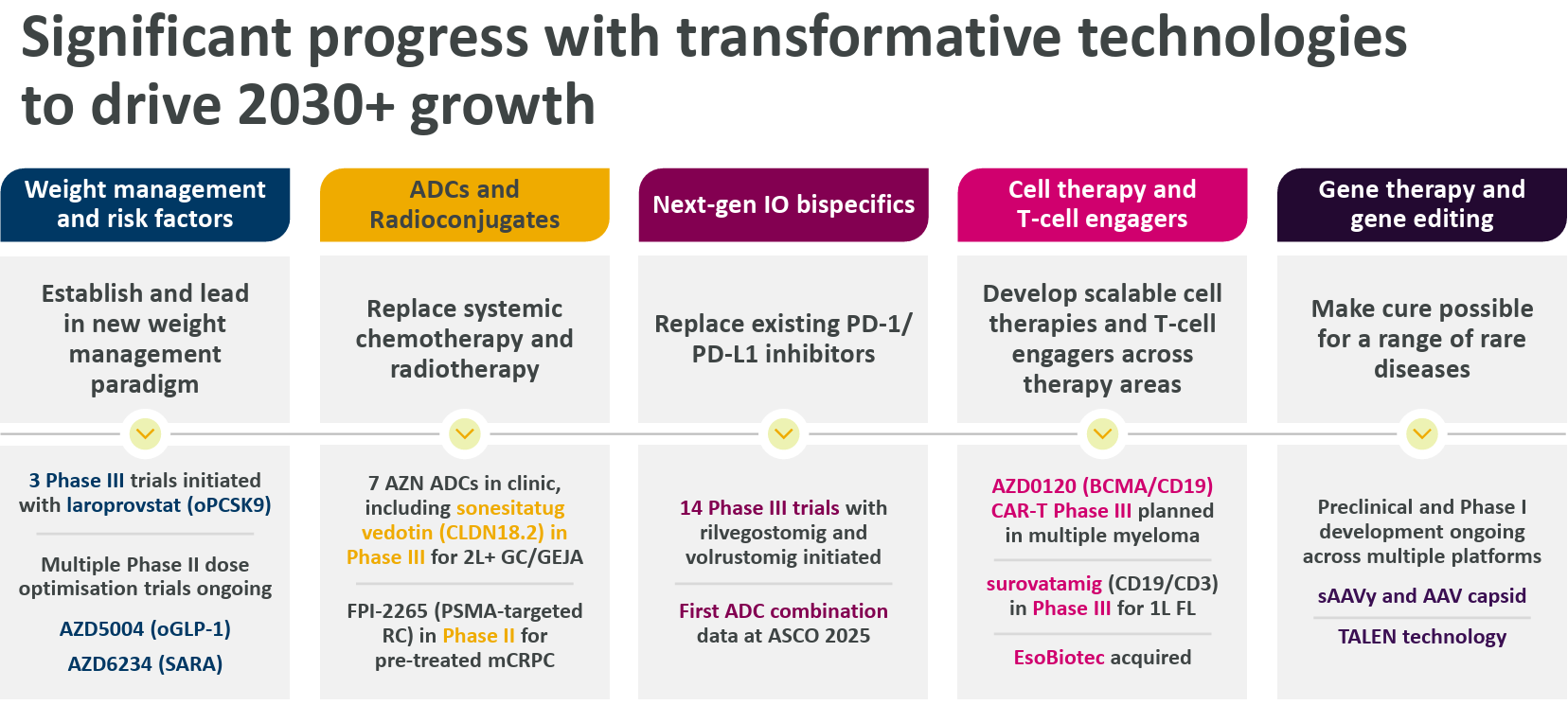 Significant progress with transformative technologies to drive 2030+ growth

Weight management and risk factors

Establish and lead in new weight management paradigm

3 Phase III trials initiated with laroprovstat (oPCSK9)

Multiple Phase II dose optimisation trials ongoing

AZD5004 (oGLP-1)

AZD6234 (SARA)

ADCs and Radioconjugates

Replace systemic chemotherapy and radiotherapy

7 AZN ADCs in clinic, including sonesitatug vedotin (CLDN18.2) in Phase III for 2L+ GC/GEJA

FPI-2265 (PSMA-targeted RC) in Phase II for pre-treated mCRPC

Next-gen IO bispecifics

Replace existing PD-1/ PD-L1 inhibitors

14 Phase III trials with rilvegostomig and volrustomig initiated

First ADC combination data at ASCO 2025

Cell therapy and T-cell engagers

Develop scalable cell therapies and T-cell engagers across therapy areas

AZD0120 (BCMA/CD19) CAR-T Phase III planned in multiple myeloma

surovatamig (CD19/CD3) in Phase III for 1L FL

EsoBiotec acquired

Gene therapy and gene editing

Make cure possible for a range of rare diseases

Preclinical and Phase I development ongoing across multiple platforms

sAAVy and AAV capsid

TALEN technology